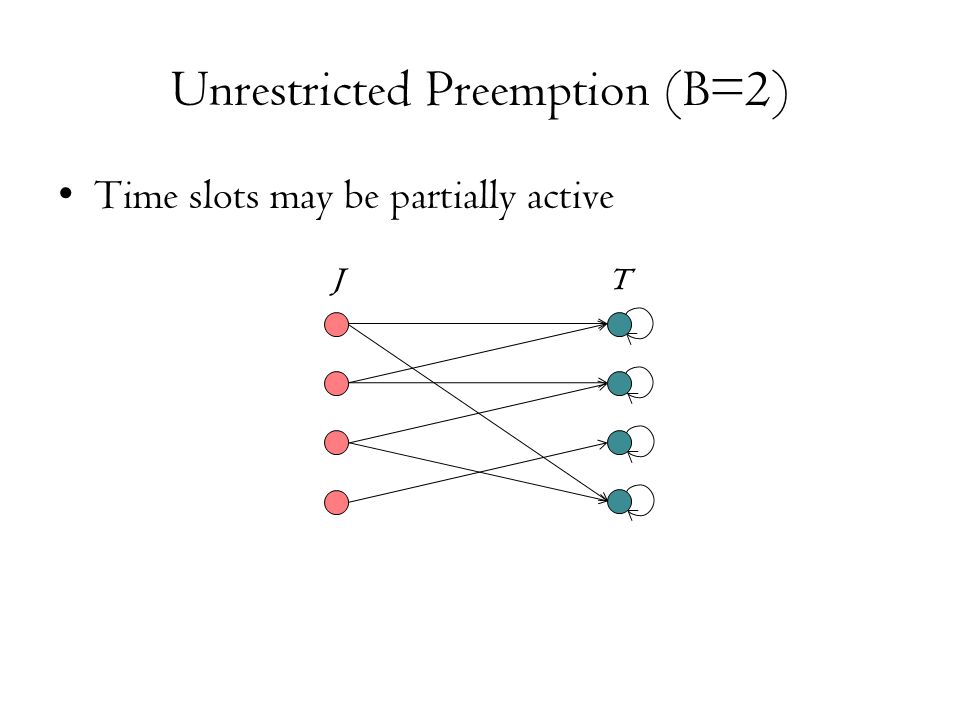 Unrestricted Preemption (B=2)

• Time slots may be partially active

$J$

$T$